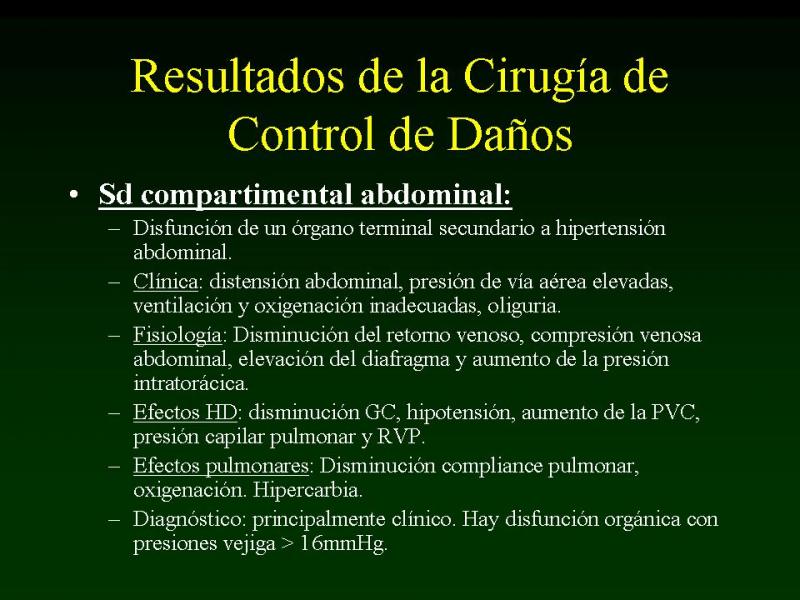 Resultados de la Cirugía de Control de Daños

• Sd compartimental abdominal:
– Disfunción de un órgano terminal secundario a hipertensión abdominal.
– Clínica: distensión abdominal, presión de vía aérea elevadas, ventilación y oxigenación inadecuadas, oliguria.
– Fisiología: Disminución del retorno venoso, compresión venosa abdominal, elevación del diafragma y aumento de la presión intratorácica.
– Efectos HD: disminución GC, hipotensión, aumento de la PVC, presión capilar pulmonar y RVP.
– Efectos pulmonares: Disminución compliance pulmonar, oxigenación. Hipercarbia.
– Diagnóstico: principalmente clínico. Hay disfunción orgánica con presiones vejiga > 16mmHg.